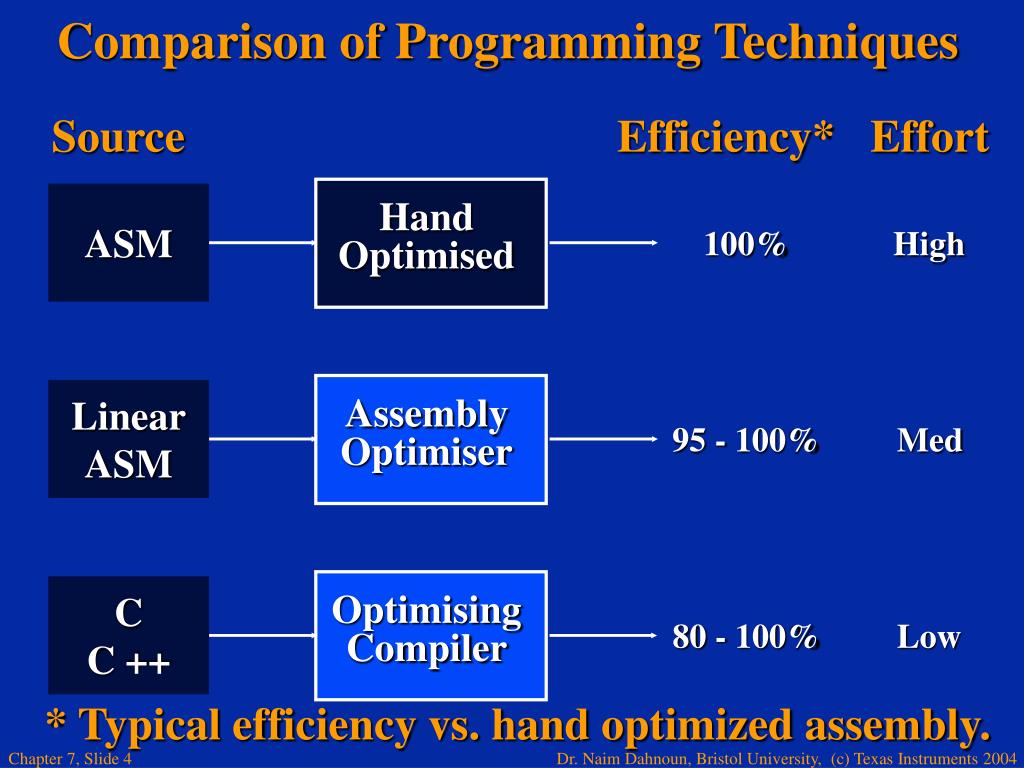 Comparison of Programming Techniques

Source

Efficiency* Effort

ASM

Hand Optimised

100%

High

Linear ASM

Assembly Optimiser

95 - 100%

Med

C
C ++

Optimising Compiler

80 - 100%

Low

* Typical efficiency vs. hand optimized assembly.

Chapter 7, Slide 4

Dr. Naim Dahnoun, Bristol University, (c) Texas Instruments 2004